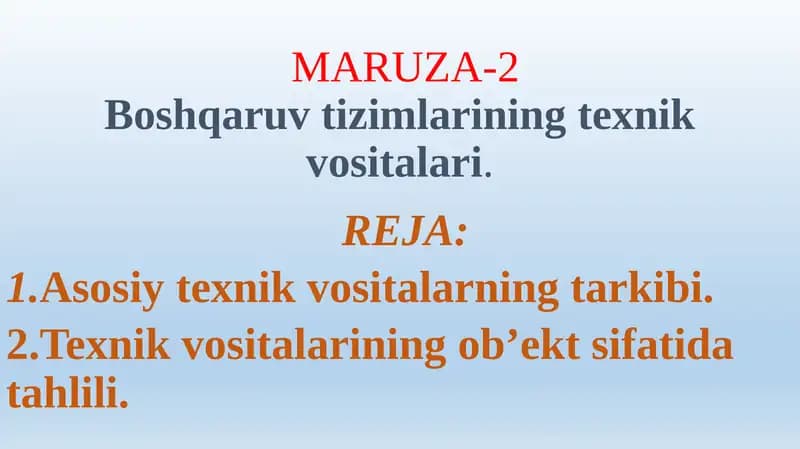 MARUZA-2
Boshqaruv tizimlarining texnik vositalari.

REJA:

1.Asosiy texnik vositalarning tarkibi.

2.Texnik vositalarining ob’ekt sifatida tahlili.